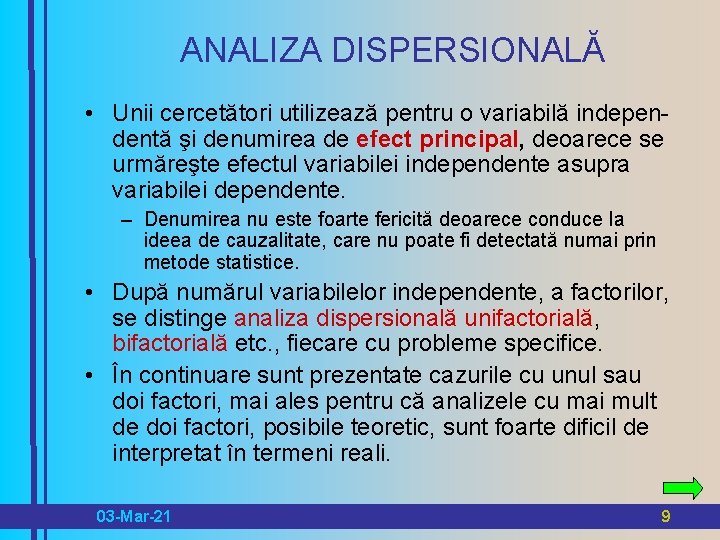 ANALIZA DISPERSIONALĂ

• Unii cercetători utilizează pentru o variabilă independentă şi denumirea de efect principal, deoarece se urmăreşte efectul variabilei independente asupra variabilei dependente.

– Denumirea nu este foarte fericită deoarece conduce la ideea de cauzalitate, care nu poate fi detectată numai prin metode statistice.

• După numărul variabilelor independente, a factorilor, se distinge analiza dispersională unifactorială, bifactorială etc., fiecare cu probleme specifice.

• În continuare sunt prezentate cazurile cu unul sau doi factori, mai ales pentru că analizele cu mai mult de doi factori, posibile teoretic, sunt foarte dificil de interpretat în termeni reali.

03-Mar-21

9